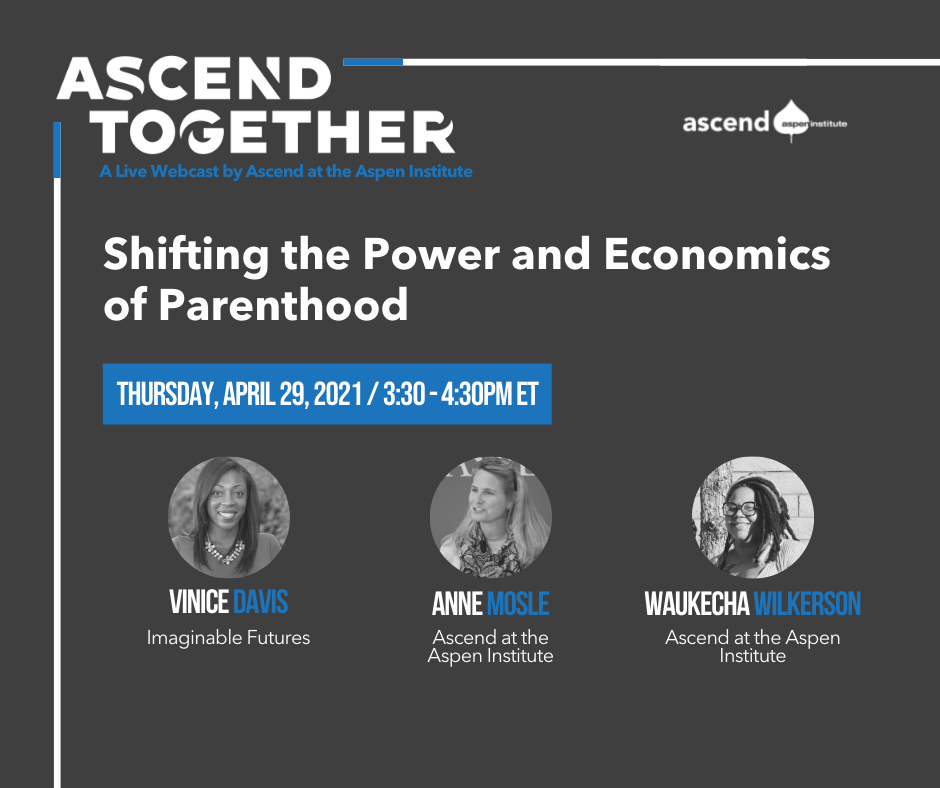 ASCEND TOGETHER
A Live Webcast by Ascend at the Aspen Institute

ascend aspen institute

Shifting the Power and Economics of Parenthood

THURSDAY, APRIL 29, 2021 / 3:30 - 4:30PM ET

VINICE DAVIS
Imaginable Futures

ANNE MOSLE
Ascend at the Aspen Institute

WAUKECHA WILKERSON
Ascend at the Aspen Institute